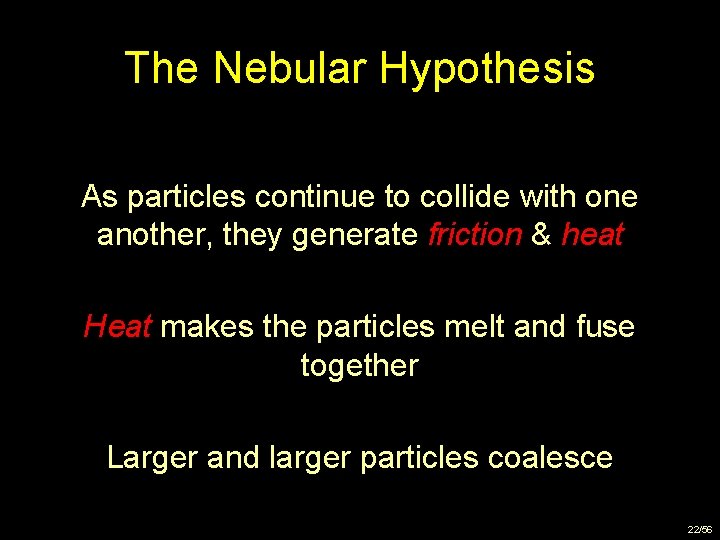 The Nebular Hypothesis

As particles continue to collide with one another, they generate friction & heat

Heat makes the particles melt and fuse together

Larger and larger particles coalesce

22/56